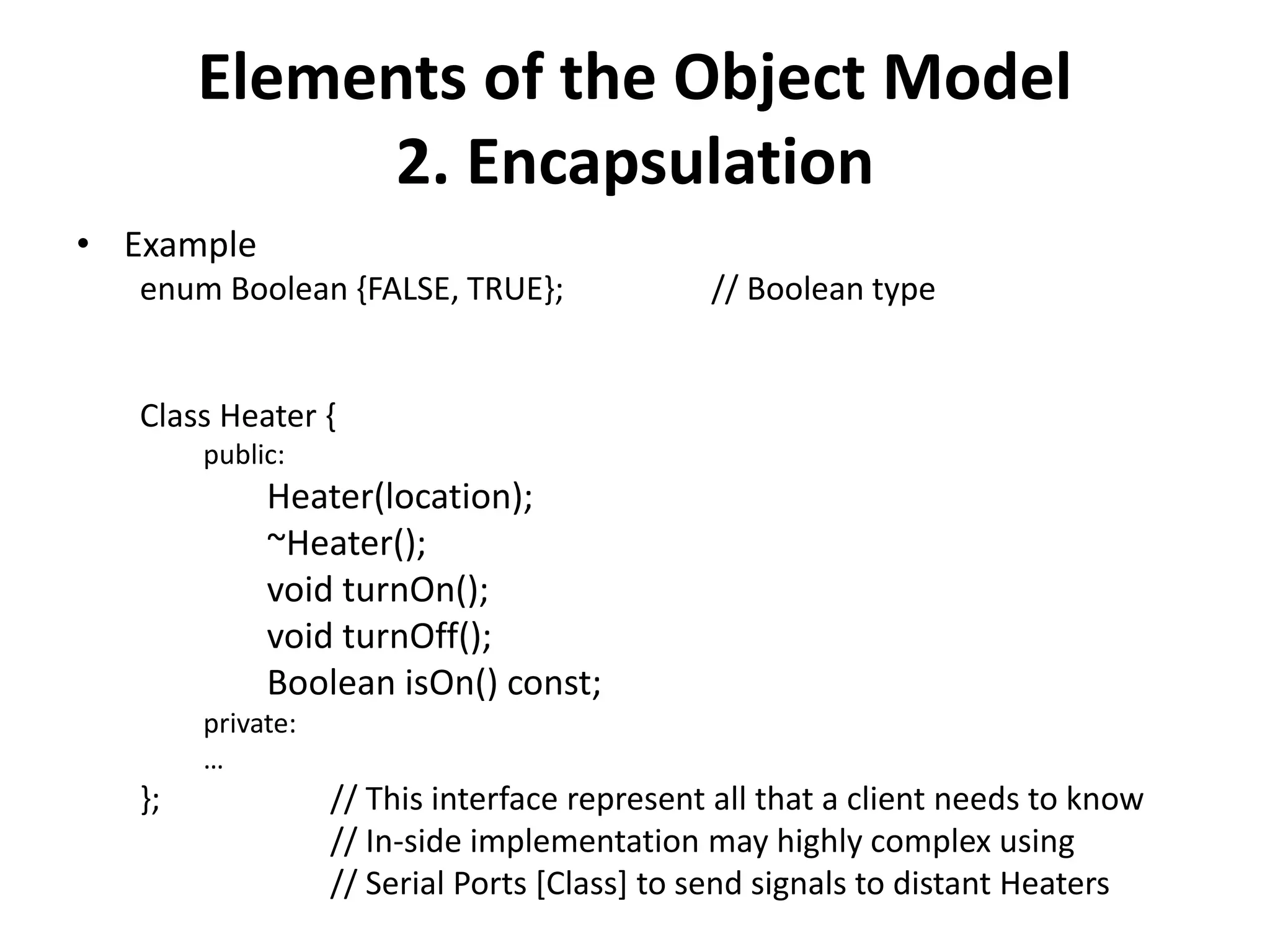 Elements of the Object Model
2. Encapsulation

• Example
enum Boolean {FALSE, TRUE}; // Boolean type

Class Heater {
public:
Heater(location);
~Heater();
void turnOn();
void turnOff();
Boolean isOn() const;
private:
…
}; // This interface represent all that a client needs to know
// In-side implementation may highly complex using
// Serial Ports [Class] to send signals to distant Heaters